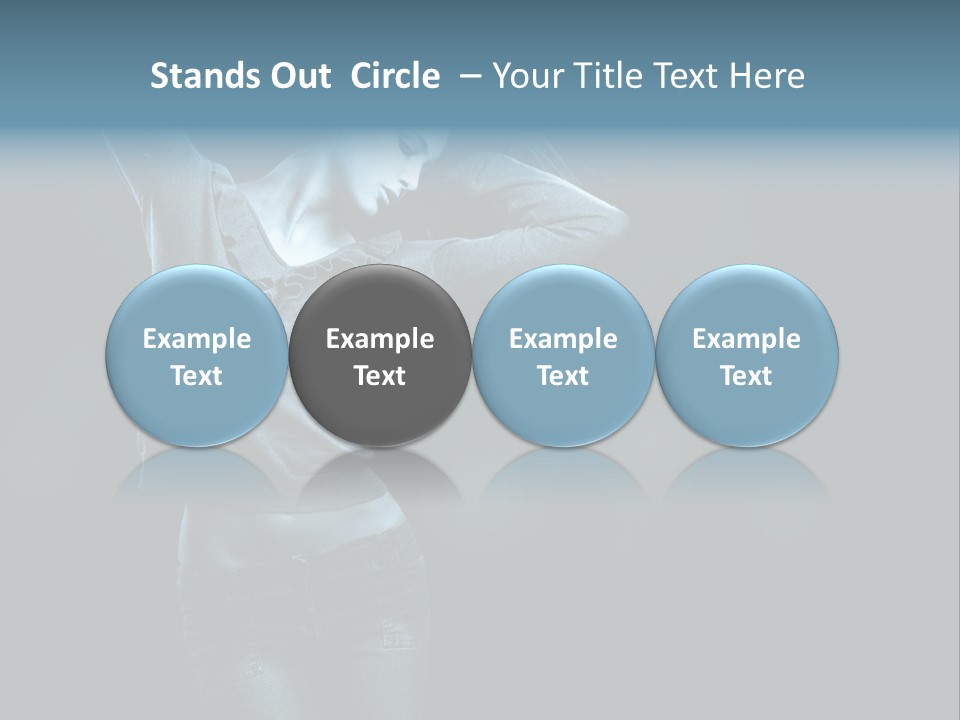 Stands Out Circle – Your Title Text Here

Example Text

Example Text

Example Text

Example Text